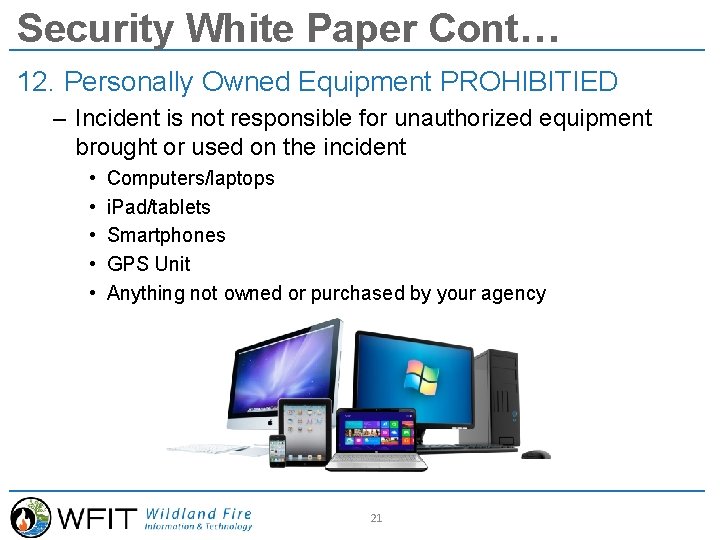 Security White Paper Cont…

12. Personally Owned Equipment PROHIBITIED

– Incident is not responsible for unauthorized equipment brought or used on the incident

• Computers/laptops
• iPad/tablets
• Smartphones
• GPS Unit
• Anything not owned or purchased by your agency

WFIT Wildland Fire Information & Technology

21